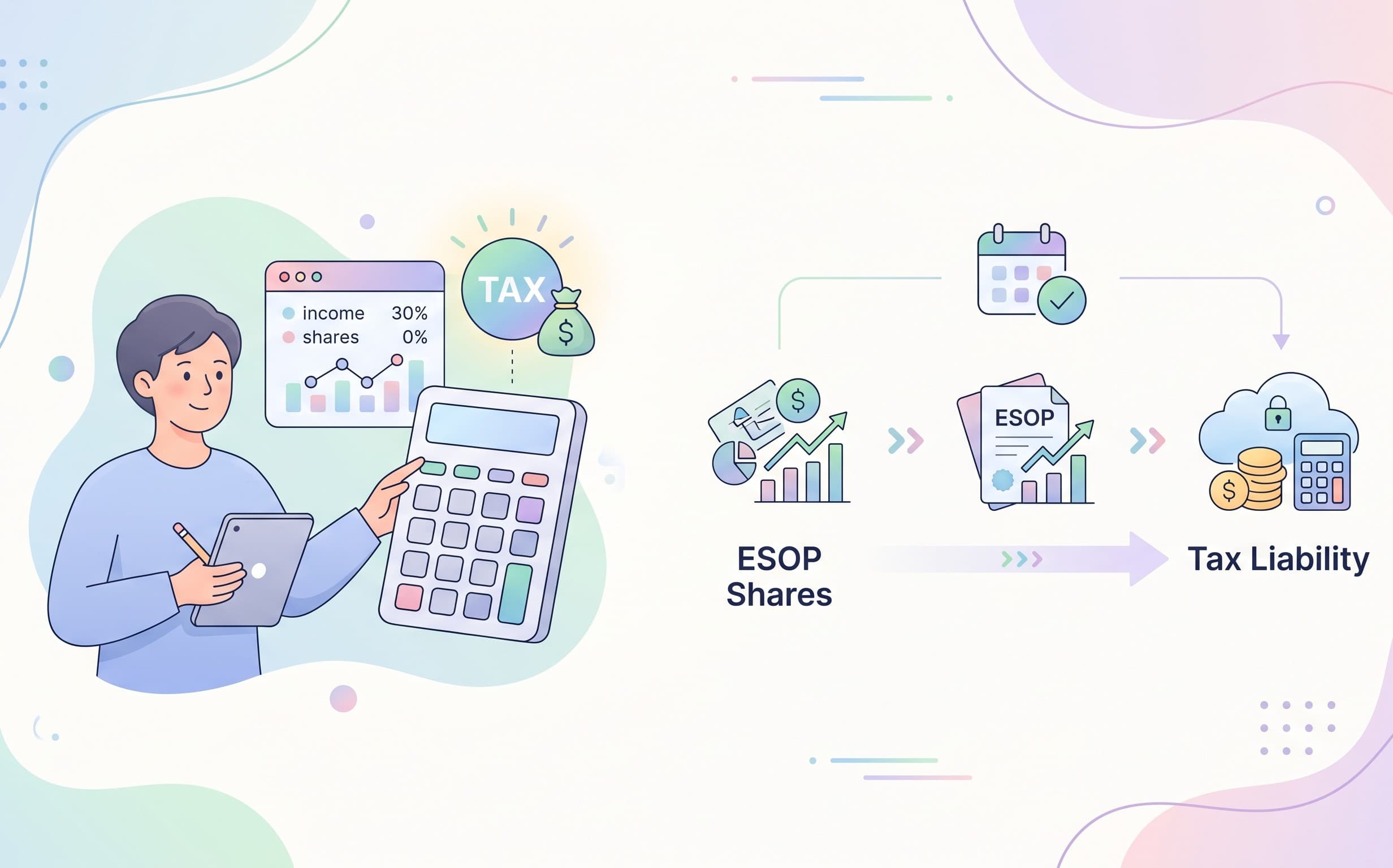 income 30%
shares 0%

TAX
$

$

ESOP

$

ESOP Shares

Tax Liability